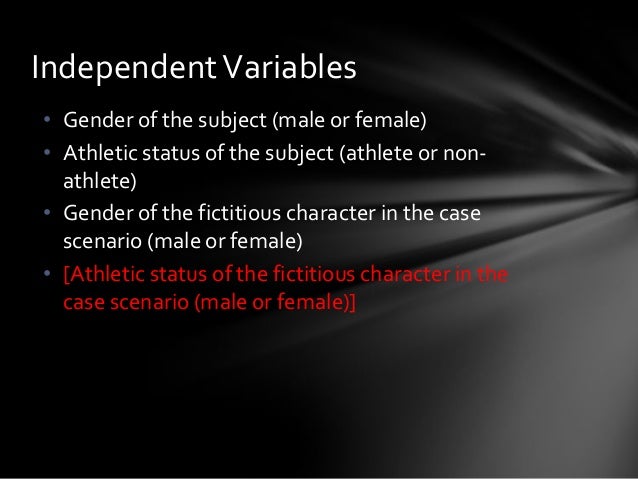 Independent Variables

• Gender of the subject (male or female)
• Athletic status of the subject (athlete or non-athlete)
• Gender of the fictitious character in the case scenario (male or female)
• [Athletic status of the fictitious character in the case scenario (male or female)]